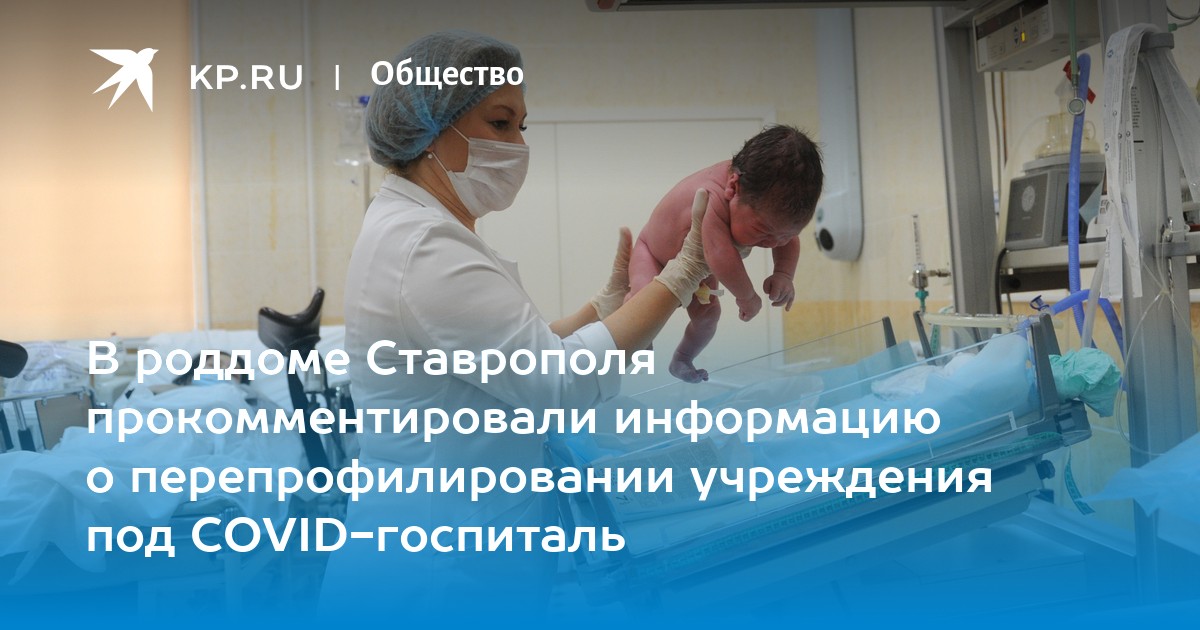 KP.RU | Общество

В роддоме Ставрополя прокомментировали информацию о перепрофилировании учреждения под COVID-госпиталь